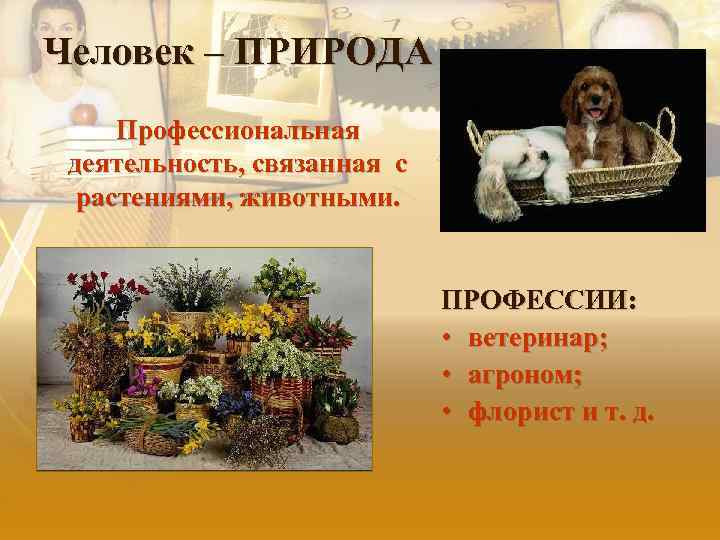 Человек – ПРИРОДА

Профессиональная деятельность, связанная с растениями, животными.

ПРОФЕССИИ:
• ветеринар;
• агроном;
• флорист и т. д.